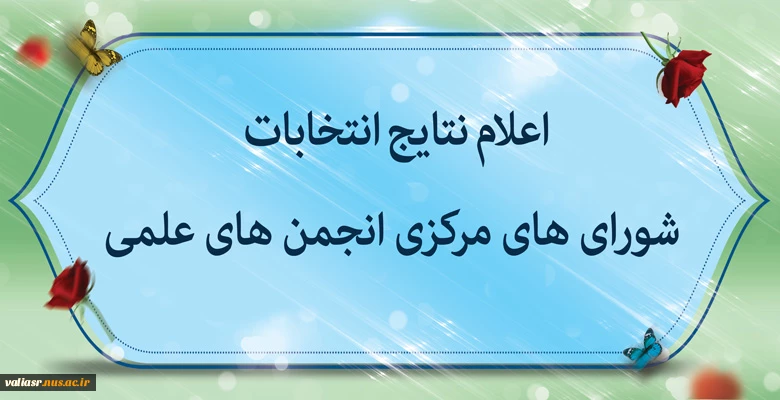 اعلام نتایج انتخابات

شورای های مرکزی انجمن های علمی

valiasr.nus.ac.ir